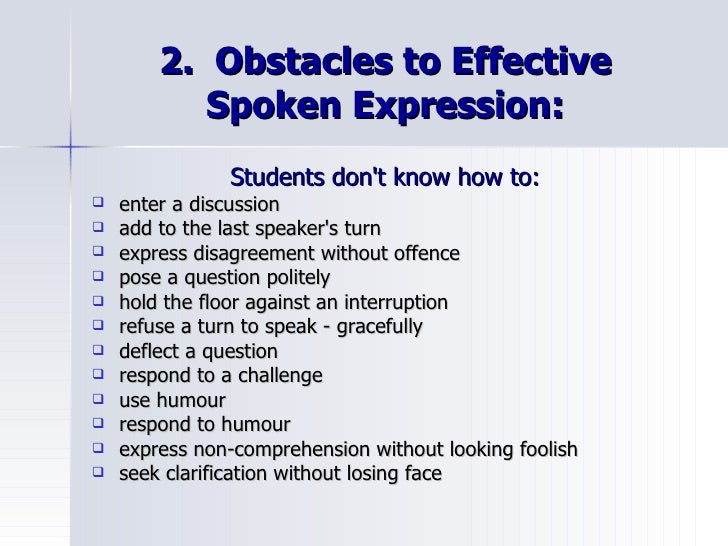 2. Obstacles to Effective Spoken Expression:

Students don't know how to:

- enter a discussion
- add to the last speaker's turn
- express disagreement without offence
- pose a question politely
- hold the floor against an interruption
- refuse a turn to speak - gracefully
- deflect a question
- respond to a challenge
- use humour
- respond to humour
- express non-comprehension without looking foolish
- seek clarification without losing face